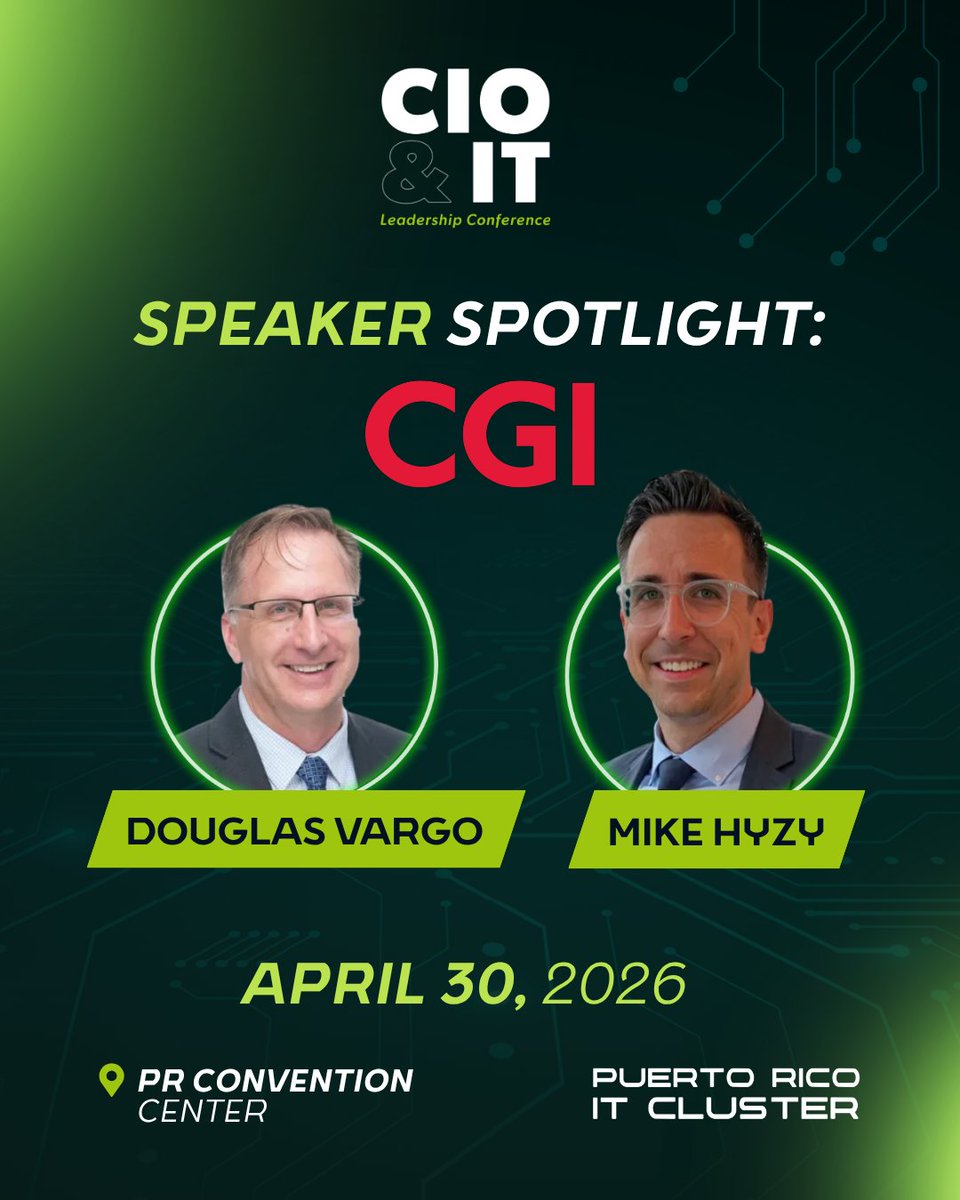 CIO & IT
Leadership Conference

SPEAKER SPOTLIGHT:
CGI

DOUGLAS VARGO

MIKE HYZY

APRIL 30, 2026

PR CONVENTION CENTER

PUERTO RICO IT CLUSTER